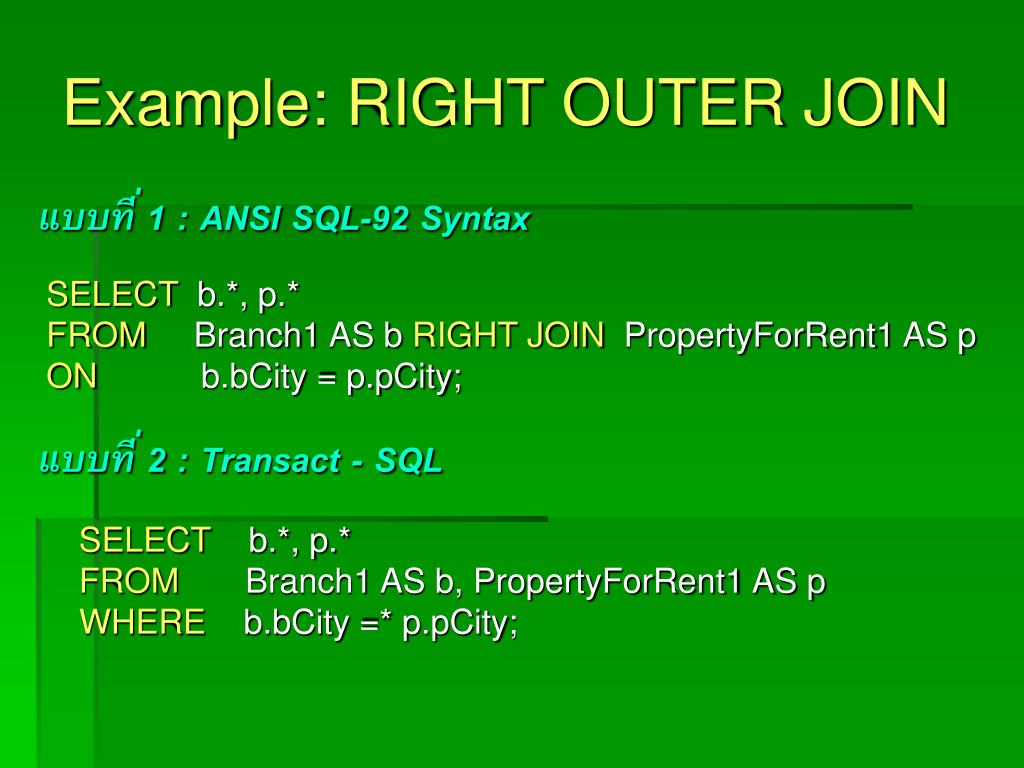 Example: RIGHT OUTER JOIN

แบบที่ 1 : ANSI SQL-92 Syntax

SELECT b.*, p.*
FROM Branch1 AS b RIGHT JOIN PropertyForRent1 AS p
ON b.bCity = p.pCity;

แบบที่ 2 : Transact - SQL

SELECT b.*, p.*
FROM Branch1 AS b, PropertyForRent1 AS p
WHERE b.bCity =* p.pCity;